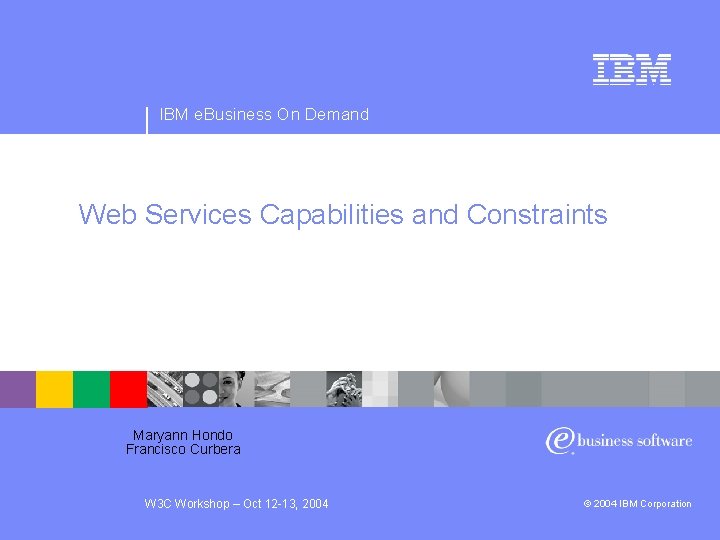 IBM

IBM eBusiness On Demand

Web Services Capabilities and Constraints

Maryann Hondo
Francisco Curbera

e business software

W3C Workshop – Oct 12-13, 2004

© 2004 IBM Corporation